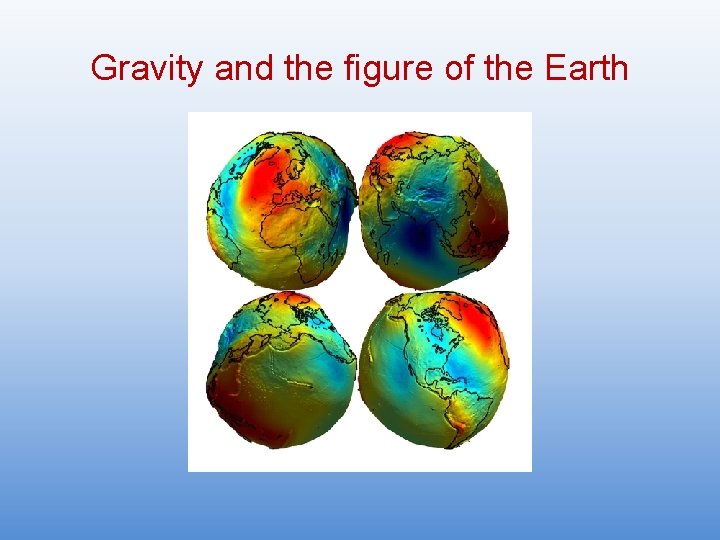 Gravity and the figure of the Earth